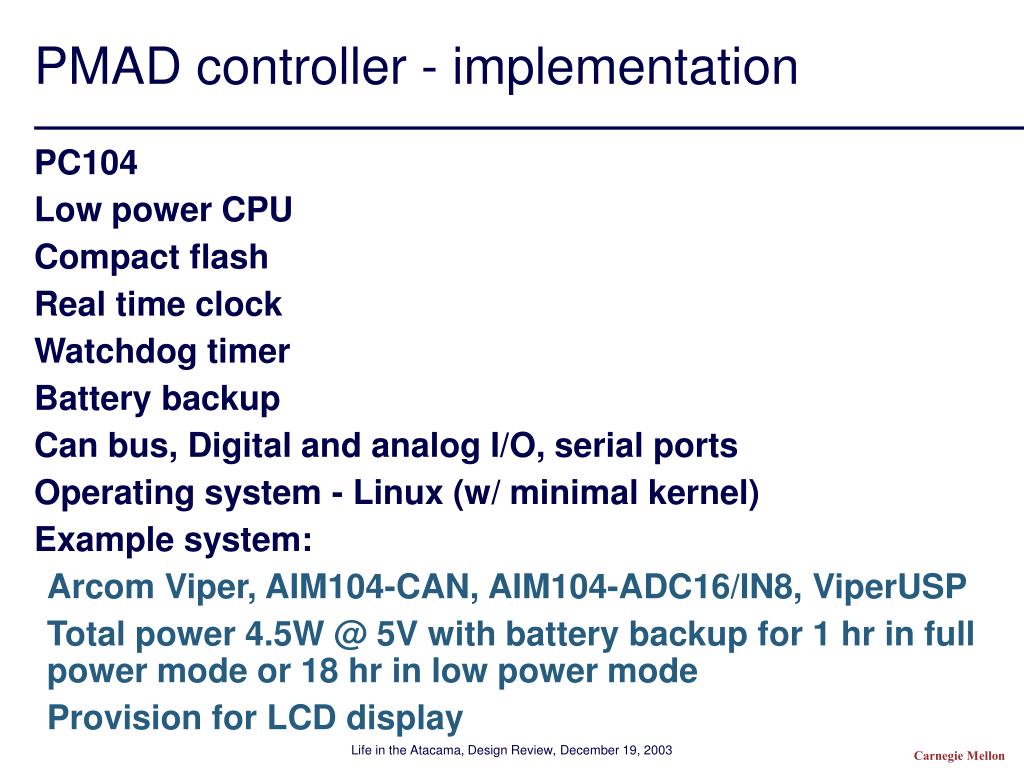 PMAD controller - implementation

PC104

Low power CPU

Compact flash

Real time clock

Watchdog timer

Battery backup

Can bus, Digital and analog I/O, serial ports

Operating system - Linux (w/ minimal kernel)

Example system:

Arcom Viper, AIM104-CAN, AIM104-ADC16/IN8, ViperUSP

Total power 4.5W @ 5V with battery backup for 1 hr in full power mode or 18 hr in low power mode

Provision for LCD display

Life in the Atacama, Design Review, December 19, 2003

Carnegie Mellon